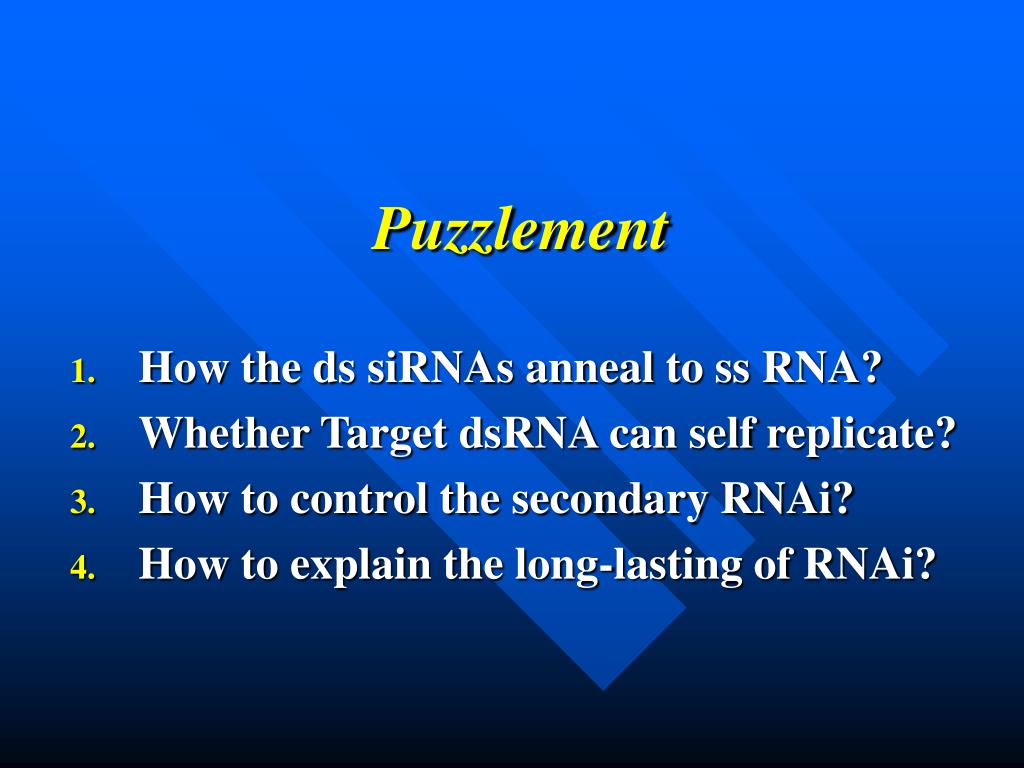 Puzzlement

1. How the ds siRNAs anneal to ss RNA?
2. Whether Target dsRNA can self replicate?
3. How to control the secondary RNAi?
4. How to explain the long-lasting of RNAi?